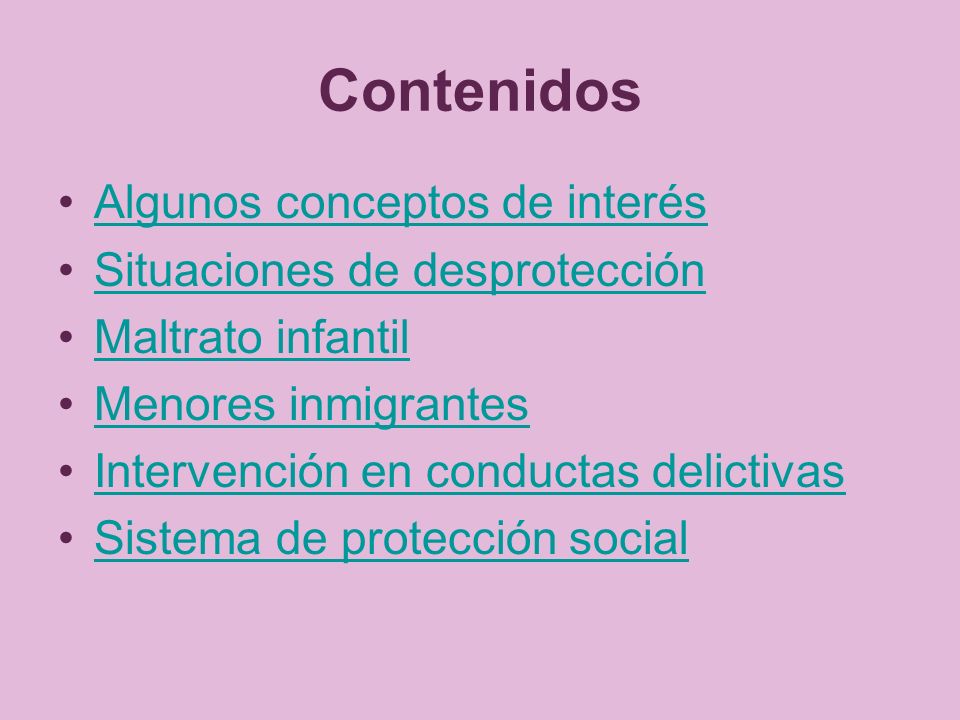 Contenidos

• Algunos conceptos de interés
• Situaciones de desprotección
• Maltrato infantil
• Menores inmigrantes
• Intervención en conductas delictivas
• Sistema de protección social